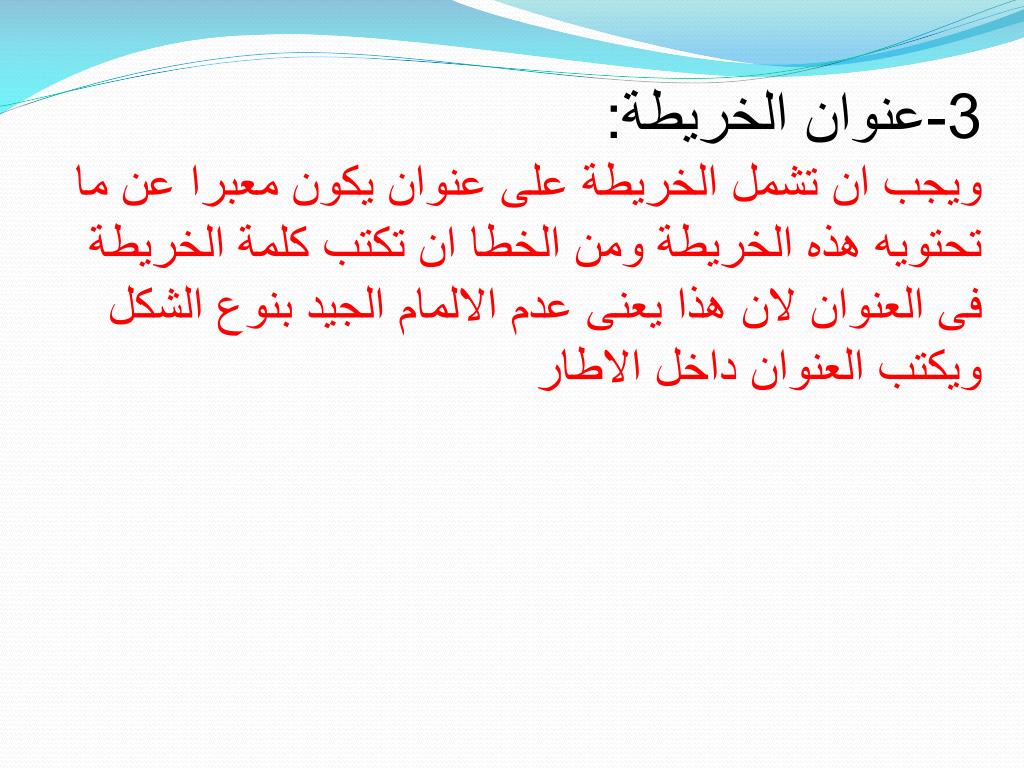 3-عنوان الخريطة:

ويجب ان تشمل الخريطة على عنوان يكون معبرا عن ما تحتويه هذه الخريطة ومن الخطا ان تكتب كلمة الخريطة فى العنوان لان هذا يعنى عدم الالمام الجيد بنوع الشكل ويكتب العنوان داخل الاطار